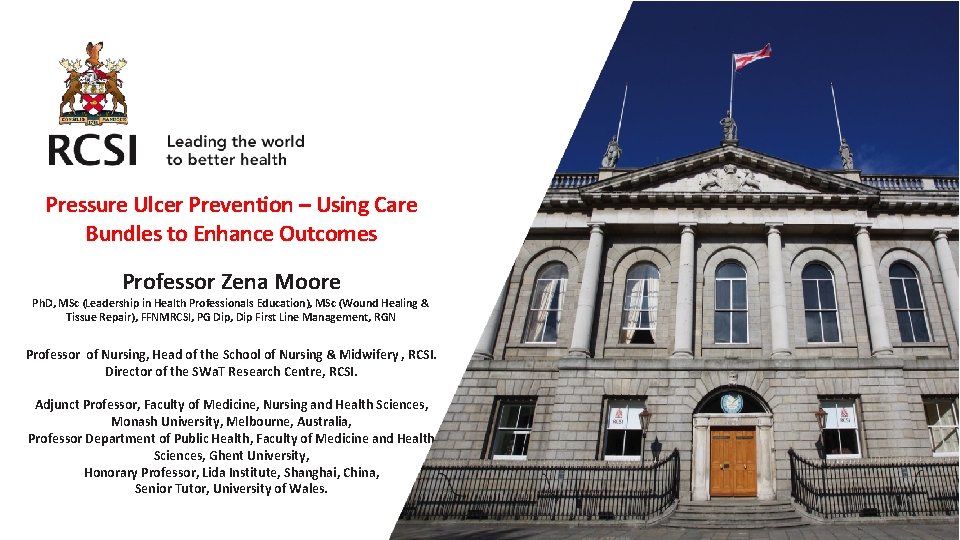 RCSI Leading the world to better health

Pressure Ulcer Prevention – Using Care Bundles to Enhance Outcomes

Professor Zena Moore

PhD, MSc (Leadership in Health Professionals Education), MSc (Wound Healing & Tissue Repair), FFNMRCSI, PG Dip, Dip First Line Management, RGN

Professor of Nursing, Head of the School of Nursing & Midwifery , RCSI.
Director of the SWaT Research Centre, RCSI.

Adjunct Professor, Faculty of Medicine, Nursing and Health Sciences, Monash University, Melbourne, Australia,
Professor Department of Public Health, Faculty of Medicine and Health Sciences, Ghent University,
Honorary Professor, Lida Institute, Shanghai, China,
Senior Tutor, University of Wales.

RCSI

RCSI